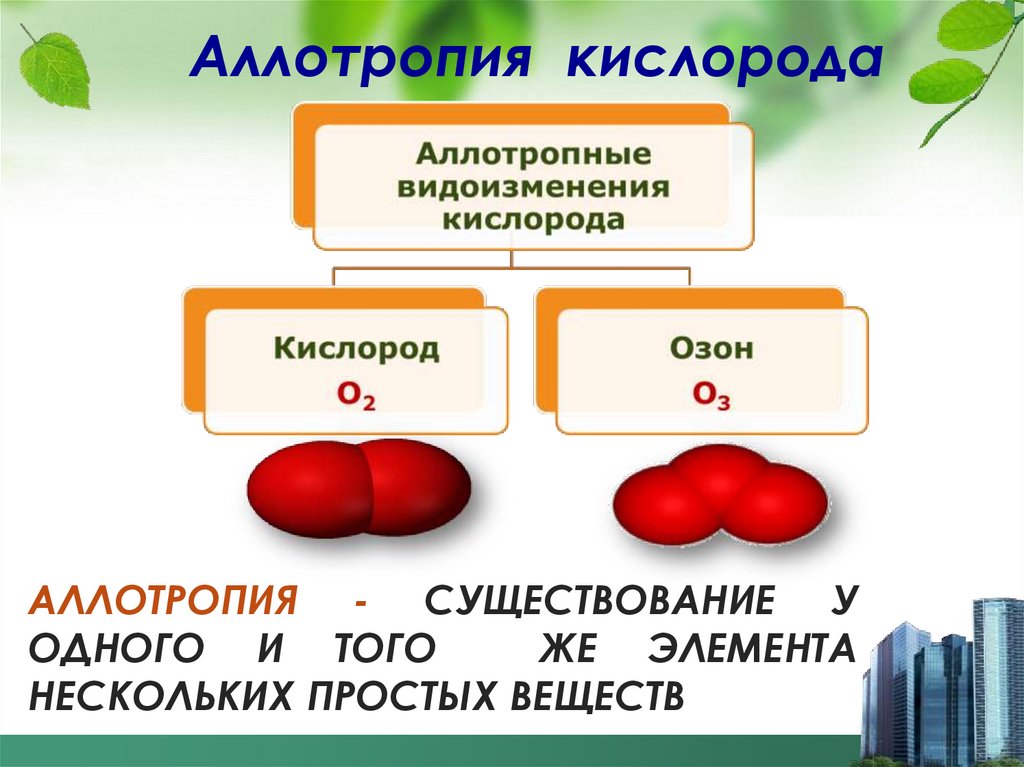 Аллотропия кислорода

Аллотропные видоизменения кислорода

Кислород
$O_2$

Озон
$O_3$

АЛЛОТРОПИЯ - СУЩЕСТВОВАНИЕ У ОДНОГО И ТОГО ЖЕ ЭЛЕМЕНТА НЕСКОЛЬКИХ ПРОСТЫХ ВЕЩЕСТВ